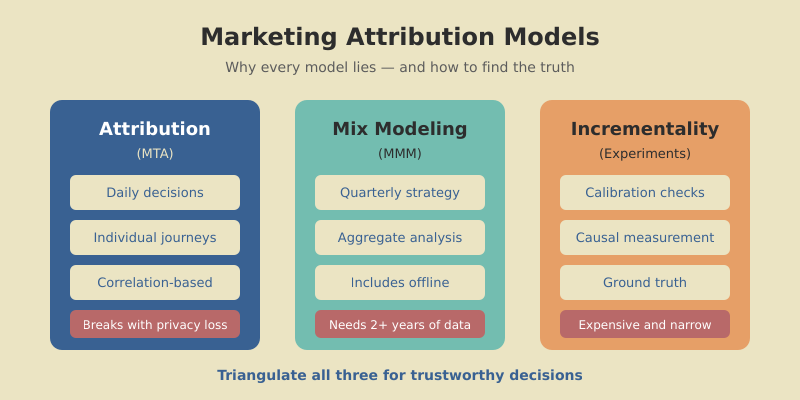 Marketing Attribution Models

Why every model lies — and how to find the truth

Attribution
(MTA)
Daily decisions
Individual journeys
Correlation-based
Breaks with privacy loss

Mix Modeling
(MMM)
Quarterly strategy
Aggregate analysis
Includes offline
Needs 2+ years of data

Incrementality
(Experiments)
Calibration checks
Causal measurement
Ground truth
Expensive and narrow

Triangulate all three for trustworthy decisions